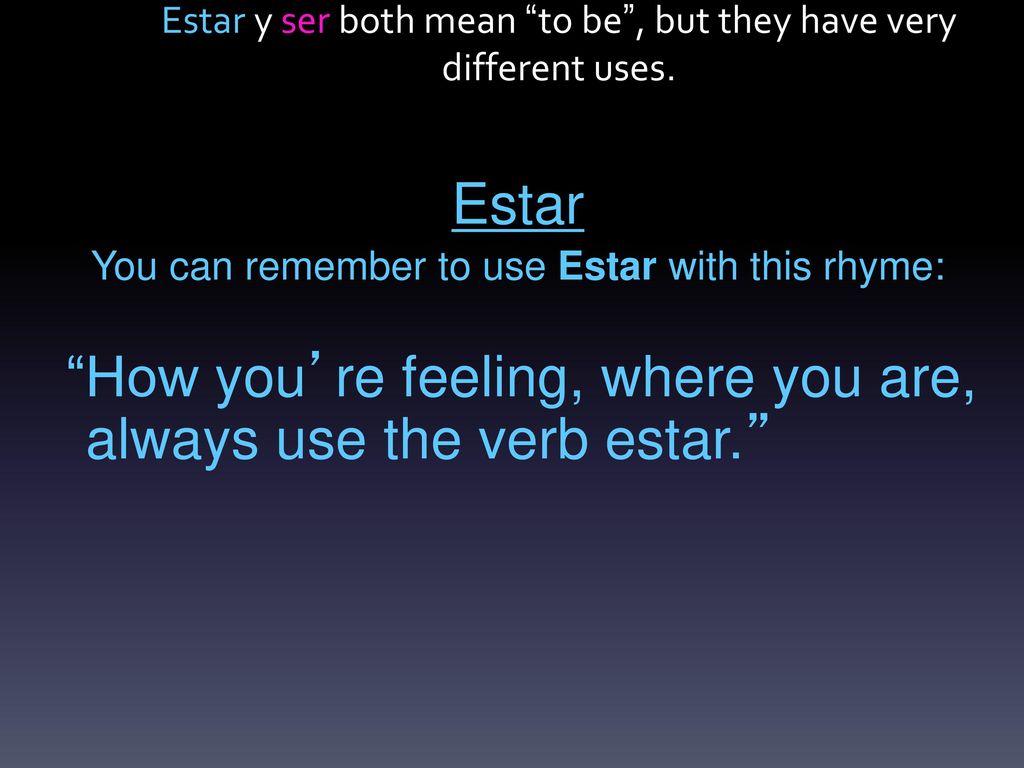 Estar y ser both mean “to be”, but they have very different uses.

Estar

You can remember to use Estar with this rhyme:

“How you’re feeling, where you are, always use the verb estar.”